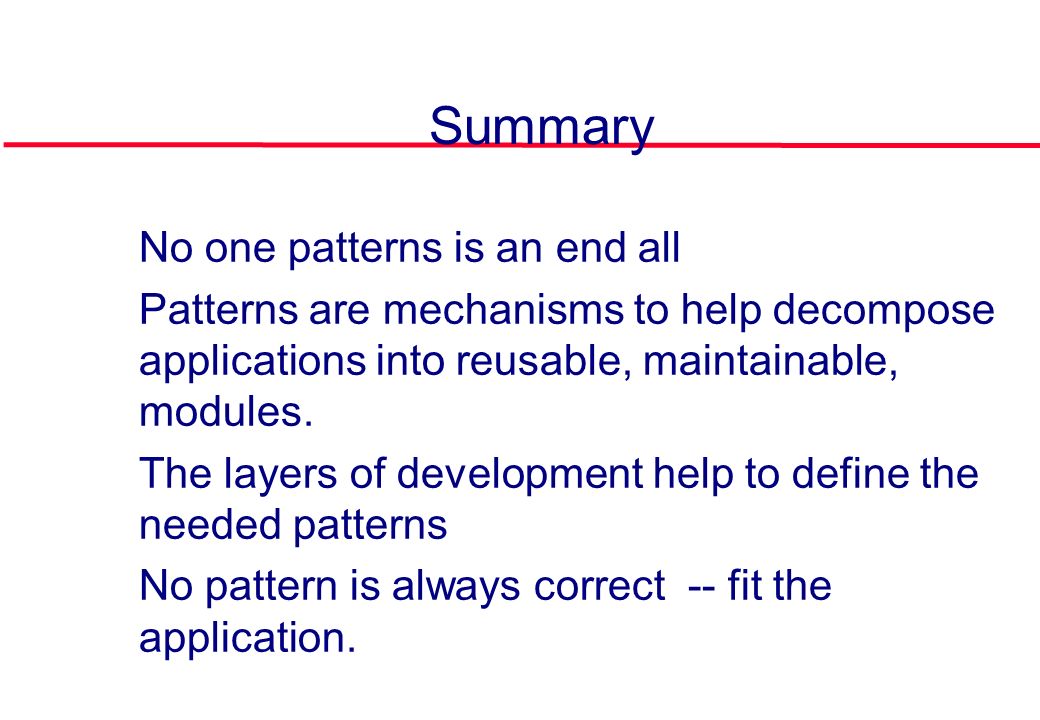 Summary

No one patterns is an end all

Patterns are mechanisms to help decompose applications into reusable, maintainable, modules.

The layers of development help to define the needed patterns

No pattern is always correct -- fit the application.